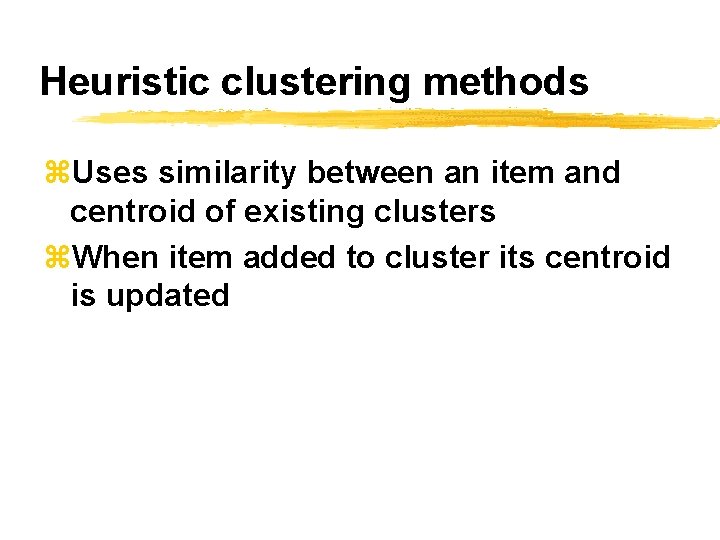 Heuristic clustering methods

⌘Uses similarity between an item and centroid of existing clusters

⌘When item added to cluster its centroid is updated